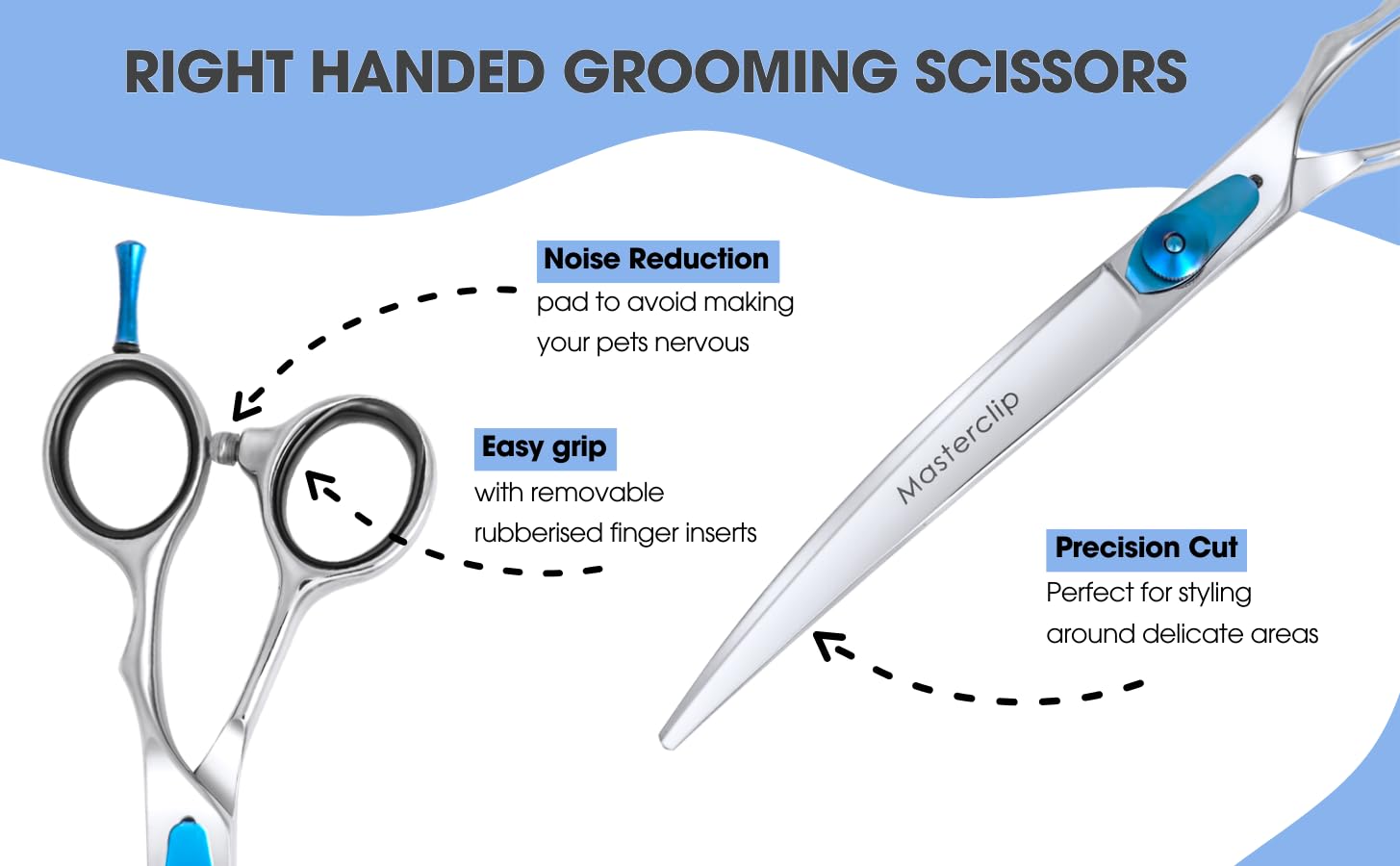 RIGHT HANDED GROOMING SCISSORS

Noise Reduction
pad to avoid making your pets nervous

Easy grip
with removable rubberised finger inserts

Masterclip

Precision Cut
Perfect for styling around delicate areas